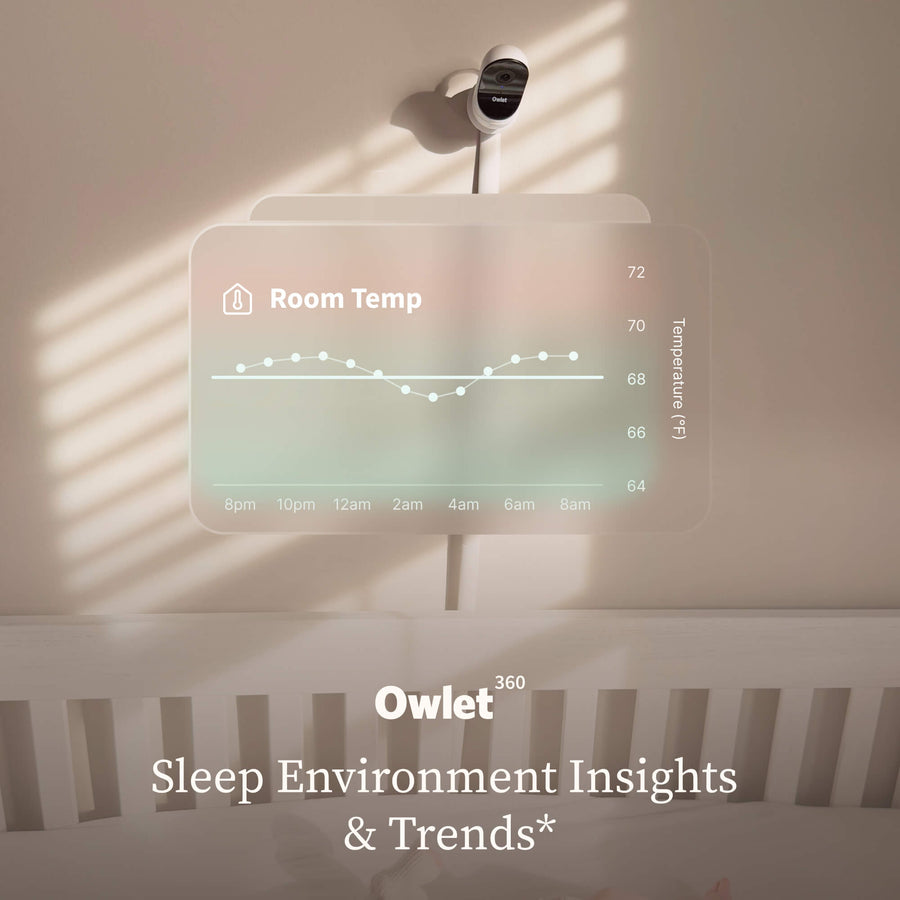 Owlet

Room Temp

72
70
68
66
64

Temperature (°F)

8pm 10pm 12am 2am 4am 6am 8am

Owlet 360

Sleep Environment Insights & Trends*